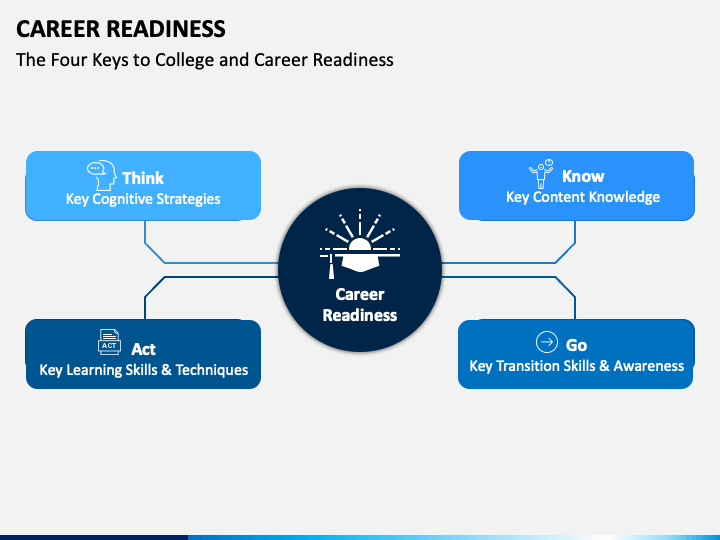 CAREER READINESS

The Four Keys to College and Career Readiness

Think
Key Cognitive Strategies

Know
Key Content Knowledge

Career Readiness

ACT

Act
Key Learning Skills & Techniques

Go
Key Transition Skills & Awareness